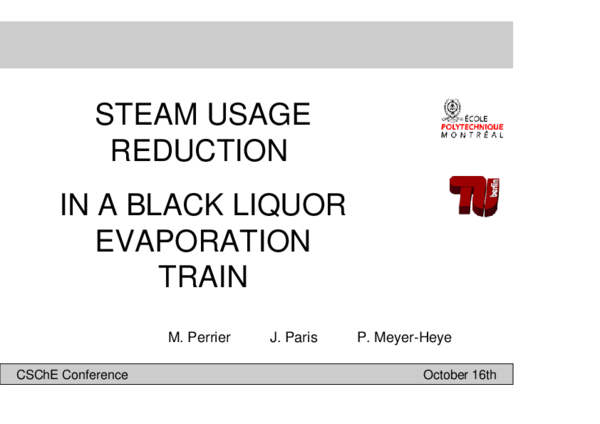 STEAM USAGE REDUCTION

IN A BLACK LIQUOR EVAPORATION TRAIN

ÉCOLE POLYTECHNIQUE MONTRÉAL

TU berlin

M. Perrier J. Paris P. Meyer-Heye

CSChE Conference October 16th